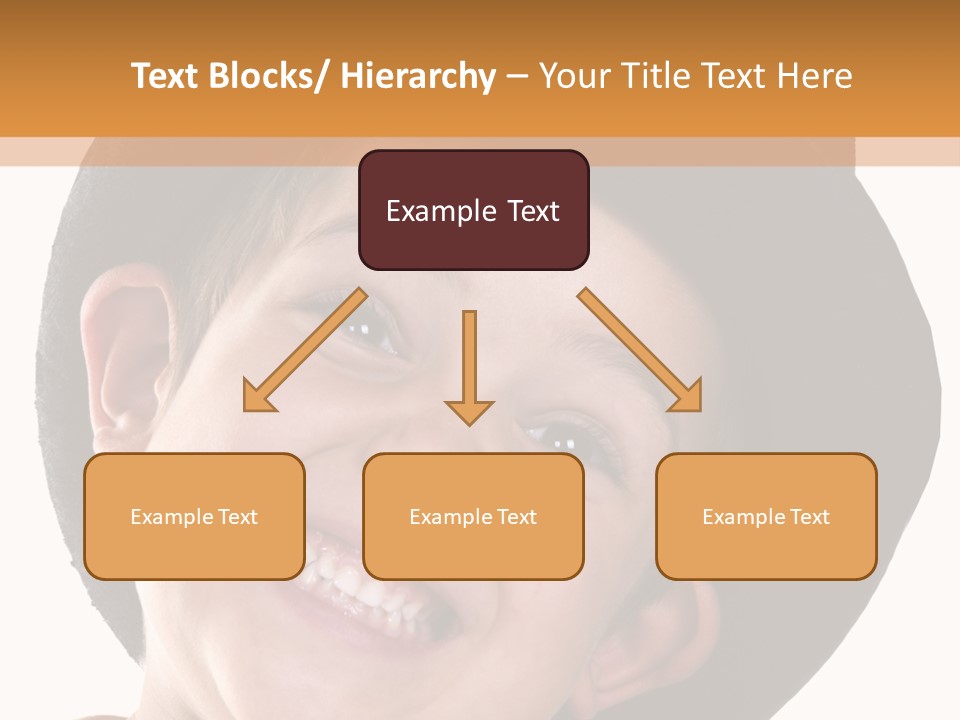 Text Blocks/ Hierarchy – Your Title Text Here

Example Text

Example Text

Example Text

Example Text